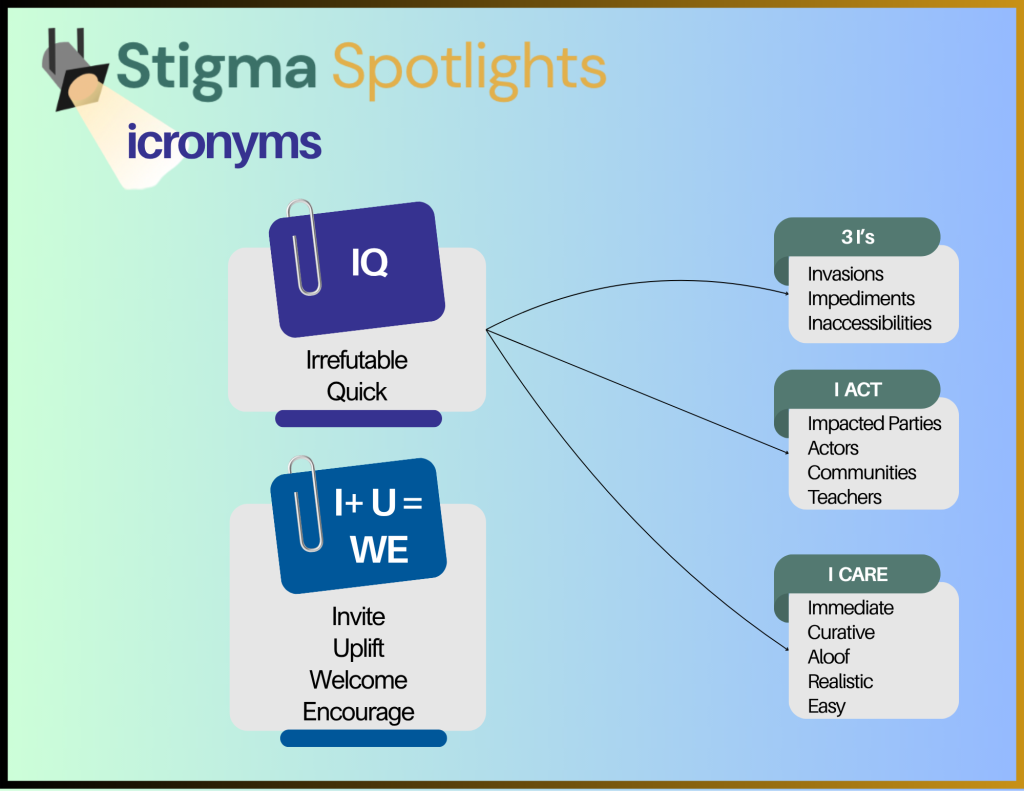 Stigma Spotlights

icronyms

IQ

Irrefutable
Quick

I+ U = WE

Invite
Uplift
Welcome
Encourage

3 I's

Invasions
Impediments
Inaccessibilities

I ACT

Impacted Parties
Actors
Communities
Teachers

I CARE

Immediate
Curative
Aloof
Realistic
Easy